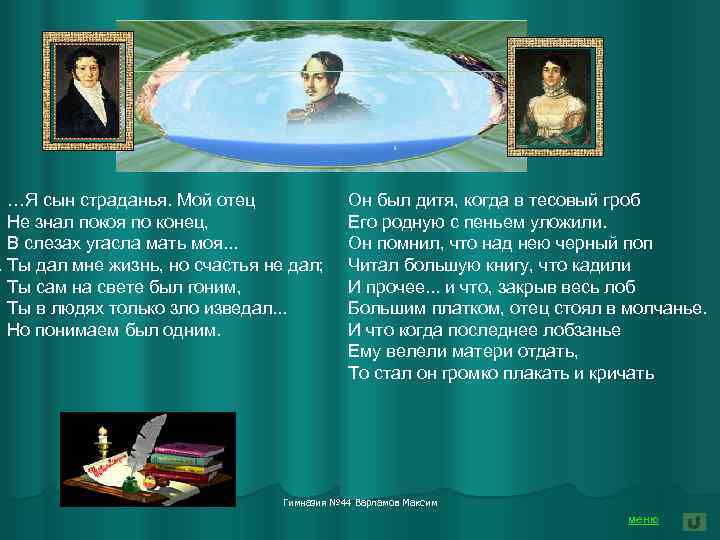 …Я сын страданья. Мой отец
Не знал покоя по конец,
В слезах угасла мать моя...
Ты дал мне жизнь, но счастья не дал;
Ты сам на свете был гоним,
Ты в людях только зло изведал...
Но понимаем был одним.

Он был дитя, когда в тесовый гроб
Его родную с пеньем уложили.
Он помнил, что над нею черный поп
Читал большую книгу, что кадили
И прочее... и что, закрыв весь лоб
Большим платком, отец стоял в молчанье.
И что когда последнее лобзанье
Ему велели матери отдать,
То стал он громко плакать и кричать

Гимназия №44 Варламов Максим

меню